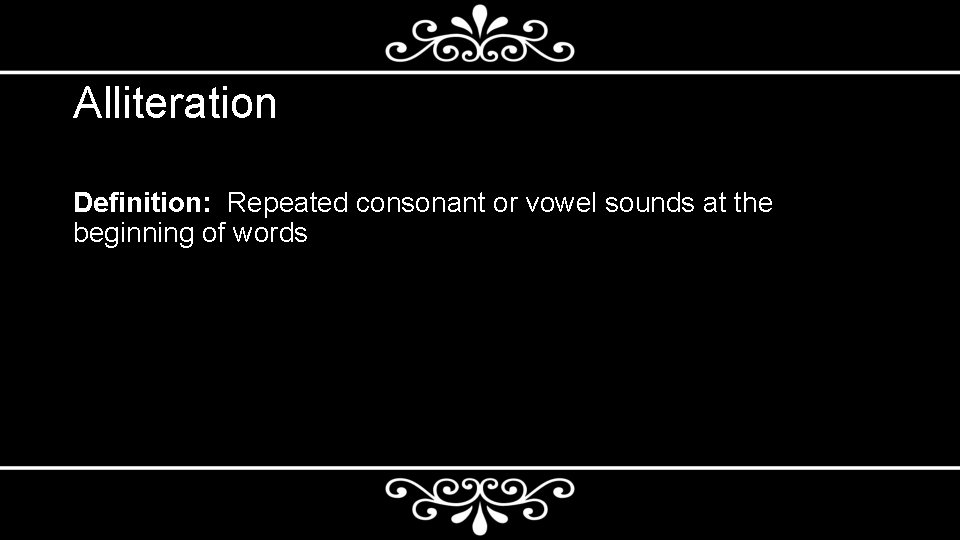 Alliteration

Definition: Repeated consonant or vowel sounds at the beginning of words